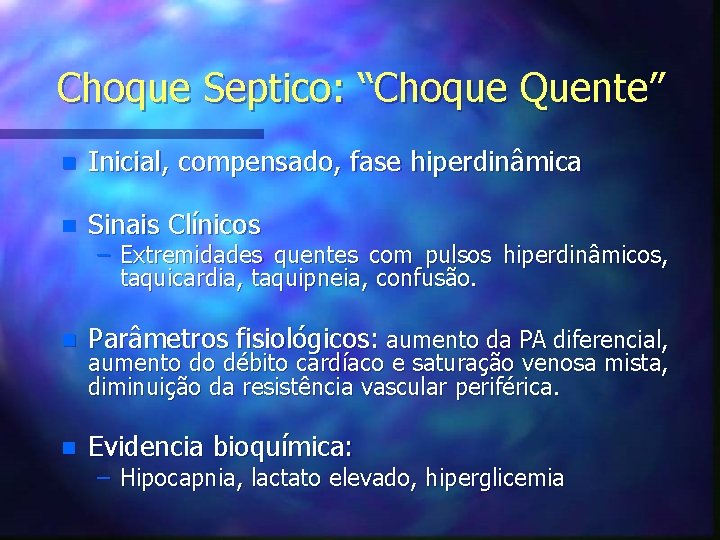 Choque Septico: “Choque Quente”

Inicial, compensado, fase hiperdinâmica

Sinais Clínicos
– Extremidades quentes com pulsos hiperdinâmicos, taquicardia, taquipneia, confusão.

Parâmetros fisiológicos: aumento da PA diferencial, aumento do débito cardíaco e saturação venosa mista, diminuição da resistência vascular periférica.

Evidencia bioquímica:
– Hipocapnia, lactato elevado, hiperglicemia